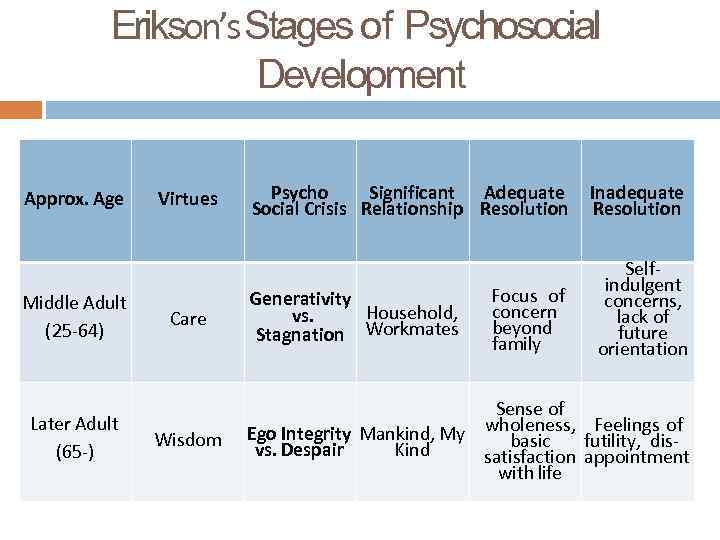 Erikson's Stages of Psychosocial Development

| Approx. Age | Virtues | Psycho Social Crisis | Significant Relationship | Adequate Resolution | Inadequate Resolution |
|---|---|---|---|---|---|
| Middle Adult (25-64) | Care | Generativity vs. Stagnation | Household, Workmates | Focus of concern beyond family | Self-indulgent concerns, lack of future orientation |
| Later Adult (65-) | Wisdom | Ego Integrity vs. Despair | Mankind, My Kind | Sense of wholeness, basic satisfaction with life | Feelings of futility, disappointment |